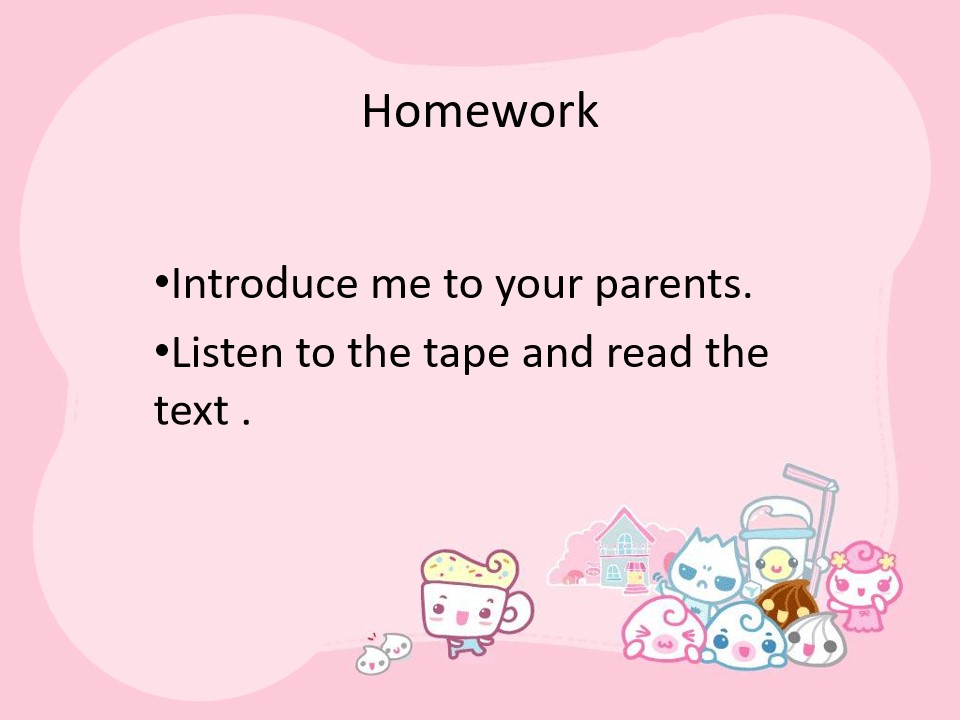 Homework

• Introduce me to your parents.
• Listen to the tape and read the text .